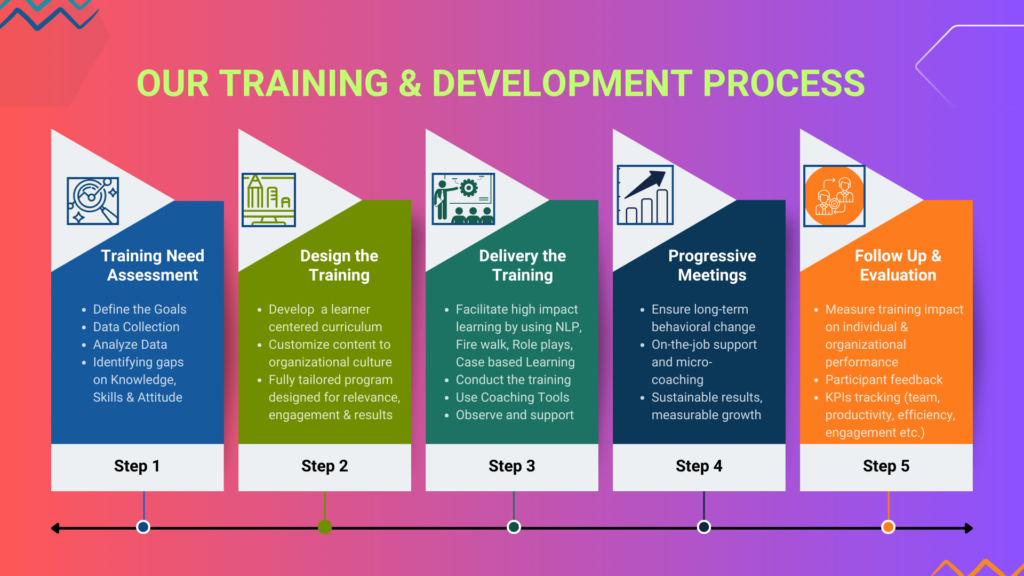 OUR TRAINING & DEVELOPMENT PROCESS

Training Need Assessment

- Define the Goals
- Data Collection
- Analyze Data
- Identifying gaps on Knowledge, Skills & Attitude

Step 1

Design the Training

- Develop a learner centered curriculum
- Customize content to organizational culture
- Fully tailored program designed for relevance, engagement & results

Step 2

Delivery the Training

- Facilitate high impact learning by using NLP, Fire walk, Role plays, Case based Learning
- Conduct the training
- Use Coaching Tools
- Observe and support

Step 3

Progressive Meetings

- Ensure long-term behavioral change
- On-the-job support and micro-coaching
- Sustainable results, measurable growth

Step 4

Follow Up & Evaluation

- Measure training impact on individual & organizational performance
- Participant feedback
- KPIs tracking (team, productivity, efficiency, engagement etc.)

Step 5